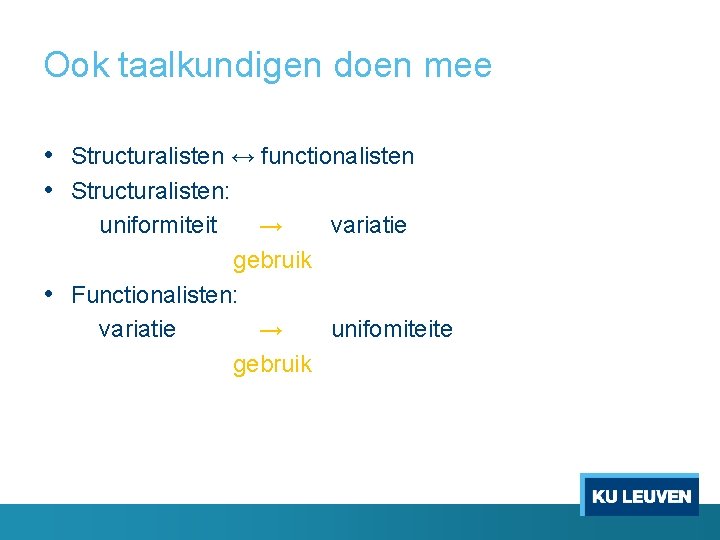 Ook taalkundigen doen mee

• Structuralisten ↔ functionalisten
• Structuralisten:
uniformiteit → variatie
gebruik
• Functionalisten:
variatie → unifomiteite
gebruik

KU LEUVEN